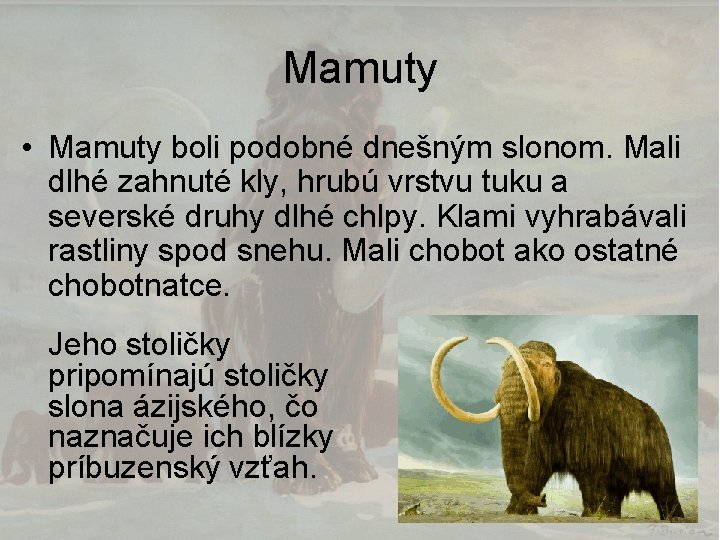 Mamuty

• Mamuty boli podobné dnešným slonom. Mali dlhé zahnuté kly, hrubú vrstvu tuku a severské druhy dlhé chlpy. Klami vyhrabávali rastliny spod snehu. Mali chobot ako ostatné chobotnatce.

Jeho stoličky pripomínajú stoličky slona ázijského, čo naznačuje ich blízky príbuzenský vzťah.